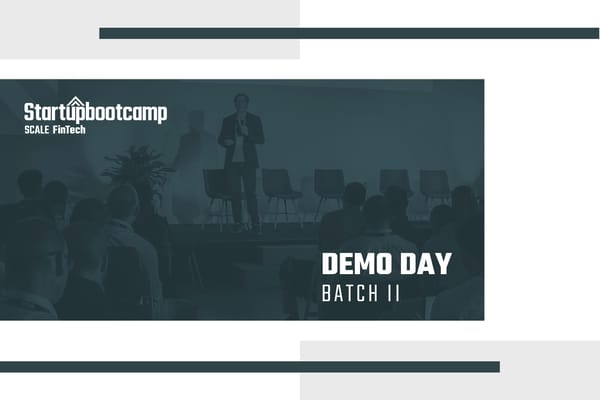 Startupbootcamp
SCALE FinTech

DEMO DAY
BATCH II